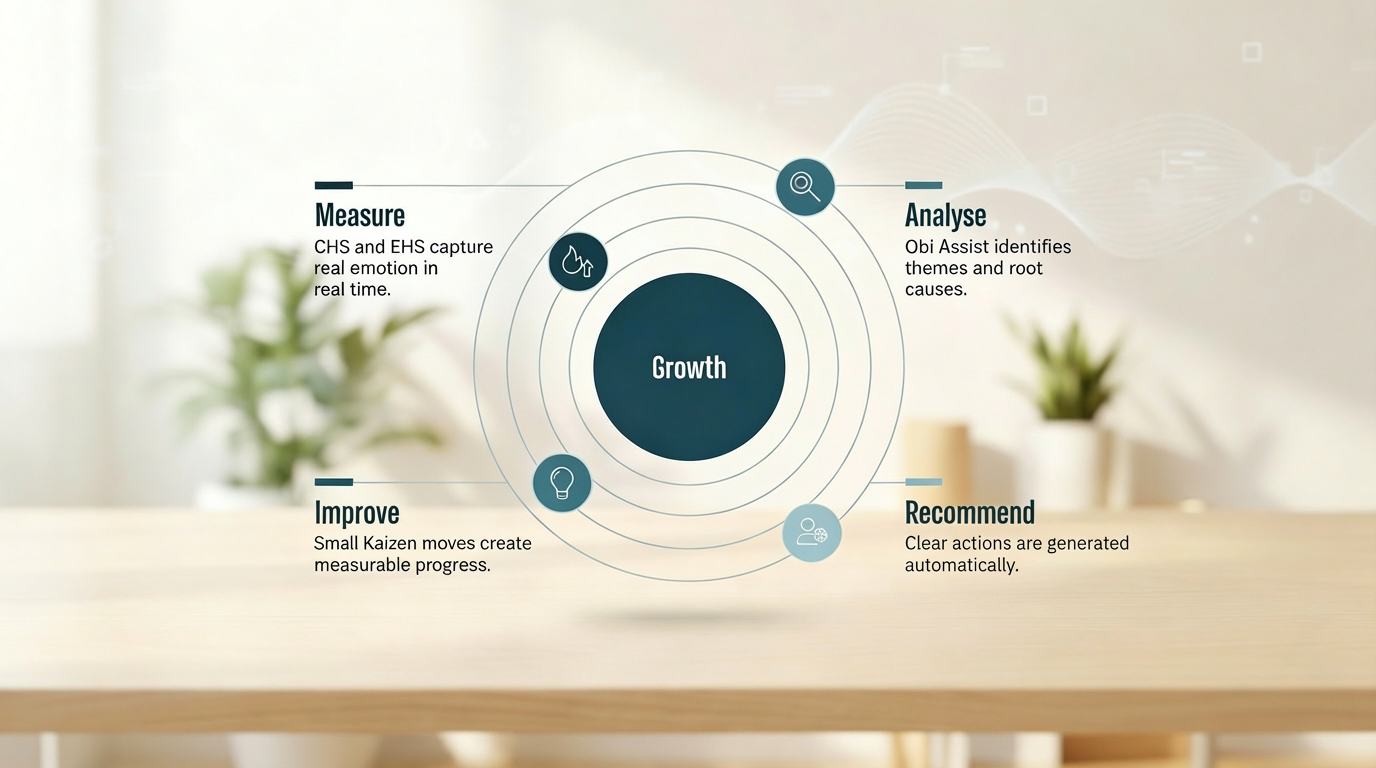 Measure
CHS and EHS capture real emotion in real time.

Analyse
Obi Assist identifies themes and root causes.

Growth

Improve
Small Kaizen moves create measurable progress.

Recommend
Clear actions are generated automatically.